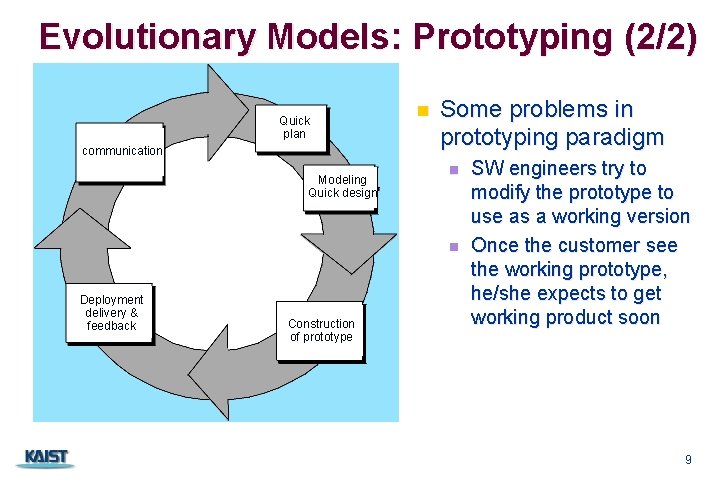 Evolutionary Models: Prototyping (2/2)

communication

Quick plan

Modeling Quick design

Construction of prototype

Deployment delivery & feedback

Some problems in prototyping paradigm

SW engineers try to modify the prototype to use as a working version

Once the customer see the working prototype, he/she expects to get working product soon

KAIST

9